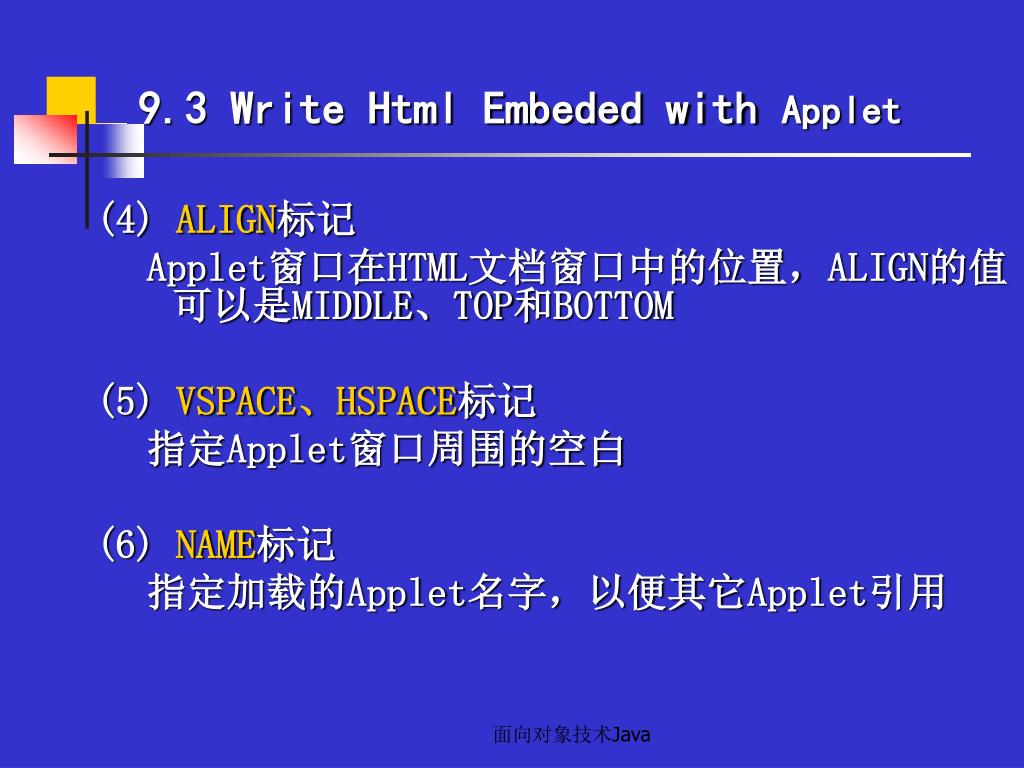 9.3 Write Html Embeded with Applet

(4) ALIGN标记
Applet窗口在HTML文档窗口中的位置，ALIGN的值可以是MIDDLE、TOP和BOTTOM

(5) VSPACE、HSPACE标记
指定Applet窗口周围的空白

(6) NAME标记
指定加载的Applet名字，以便其它Applet引用

面向对象技术Java